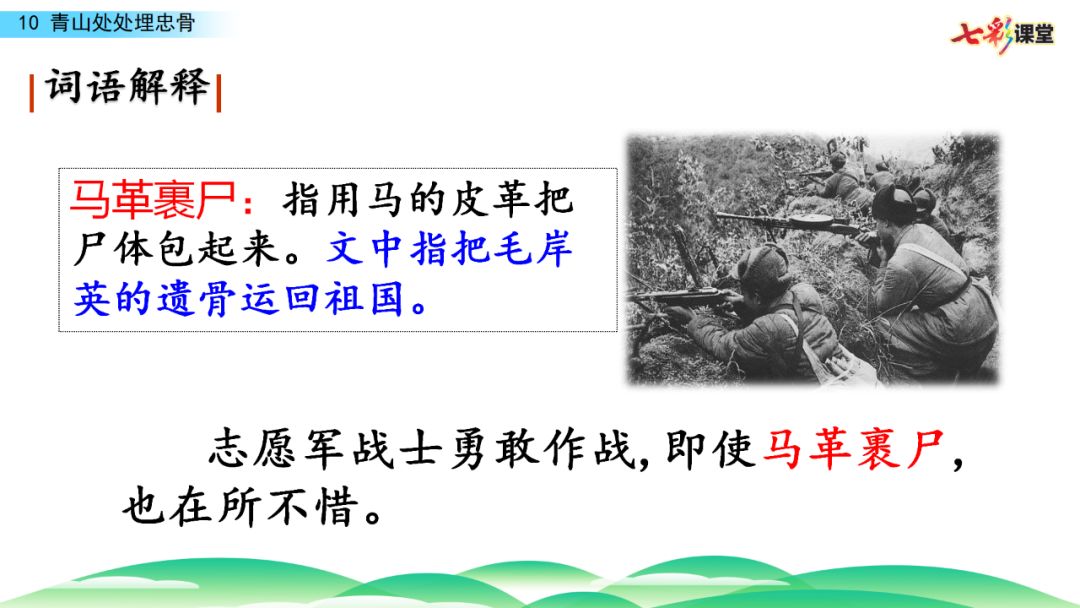 10 青山处处埋忠骨

七彩课堂

词语解释

马革裹尸：指用马的皮革把尸体包起来。文中指把毛岸英的遗骨运回祖国。

志愿军战士勇敢作战，即使马革裹尸，也在所不惜。